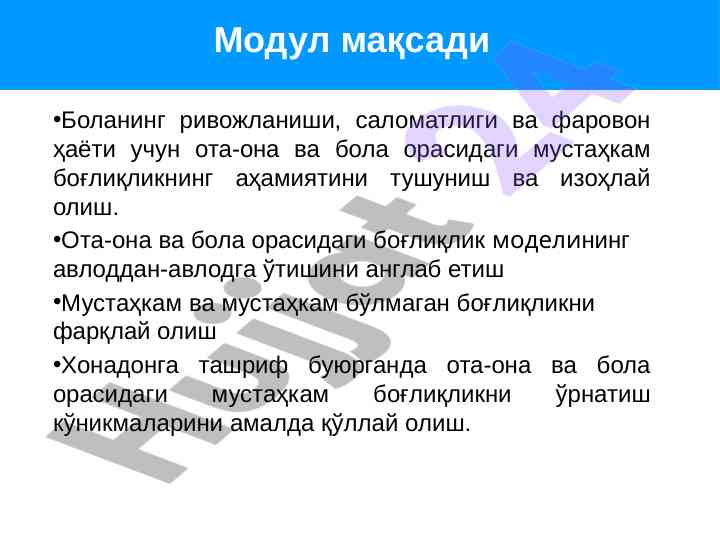 Модул мақсади

•Боланинг ривожланиши, саломатлиги ва фаровон ҳаёти учун ота-она ва бола орасидаги мустаҳкам боғлиқликнинг аҳамиятини тушуниш ва изоҳлай олиш.

•Ота-она ва бола орасидаги боғлиқлик моделининг авлоддан-авлодга ўтишини англаб етиш

•Мустаҳкам ва мустаҳкам бўлмаган боғлиқликни фарқлай олиш

•Хонадонга ташриф буюрганда ота-она ва бола орасидаги мустаҳкам боғлиқликни ўрнатиш кўникмаларини амалда қўллай олиш.

Hujjat 24